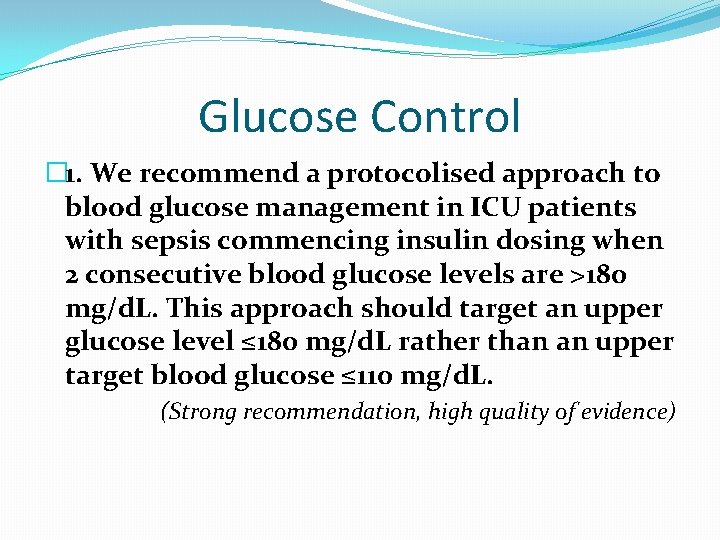 Glucose Control

1. We recommend a protocolised approach to blood glucose management in ICU patients with sepsis commencing insulin dosing when 2 consecutive blood glucose levels are >180 mg/dL. This approach should target an upper glucose level ≤180 mg/dL rather than an upper target blood glucose ≤110 mg/dL.

(Strong recommendation, high quality of evidence)